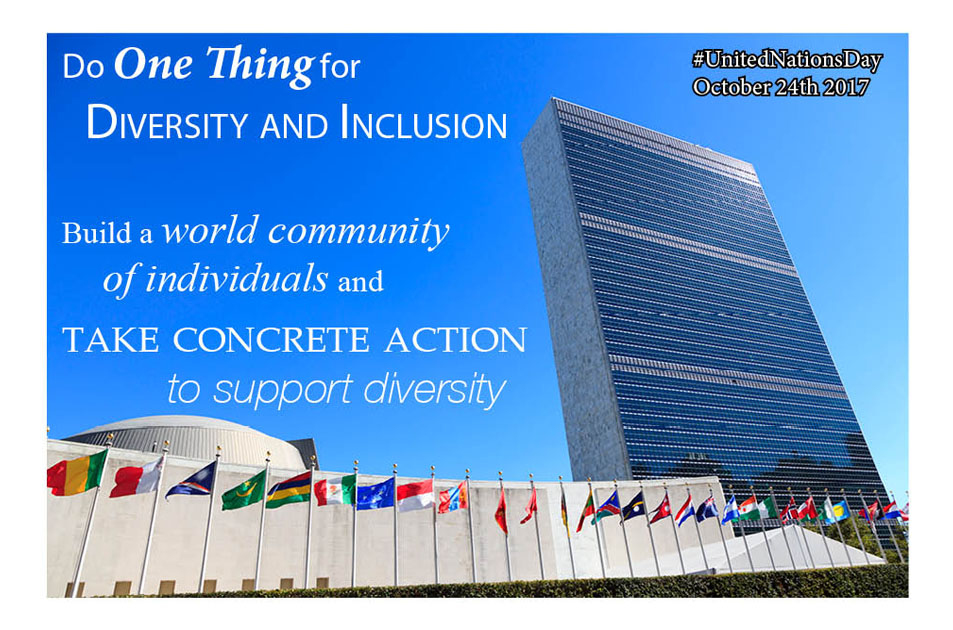 Do One Thing for
DIVERSITY AND INCLUSION

#UnitedNationsDay
October 24th 2017

Build a world community of individuals and

TAKE CONCRETE ACTION to support diversity